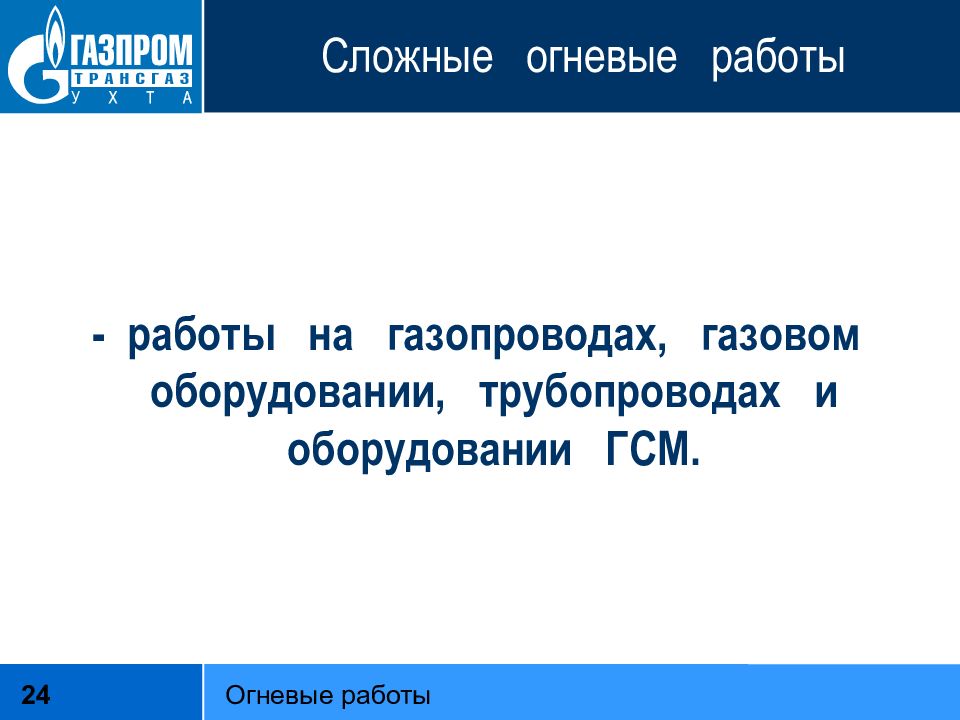 ГАЗПРОМ
ТРАНСГАЗ
УХТА

Сложные огневые работы

- работы на газопроводах, газовом оборудовании, трубопроводах и оборудовании ГСМ.

24

Огневые работы